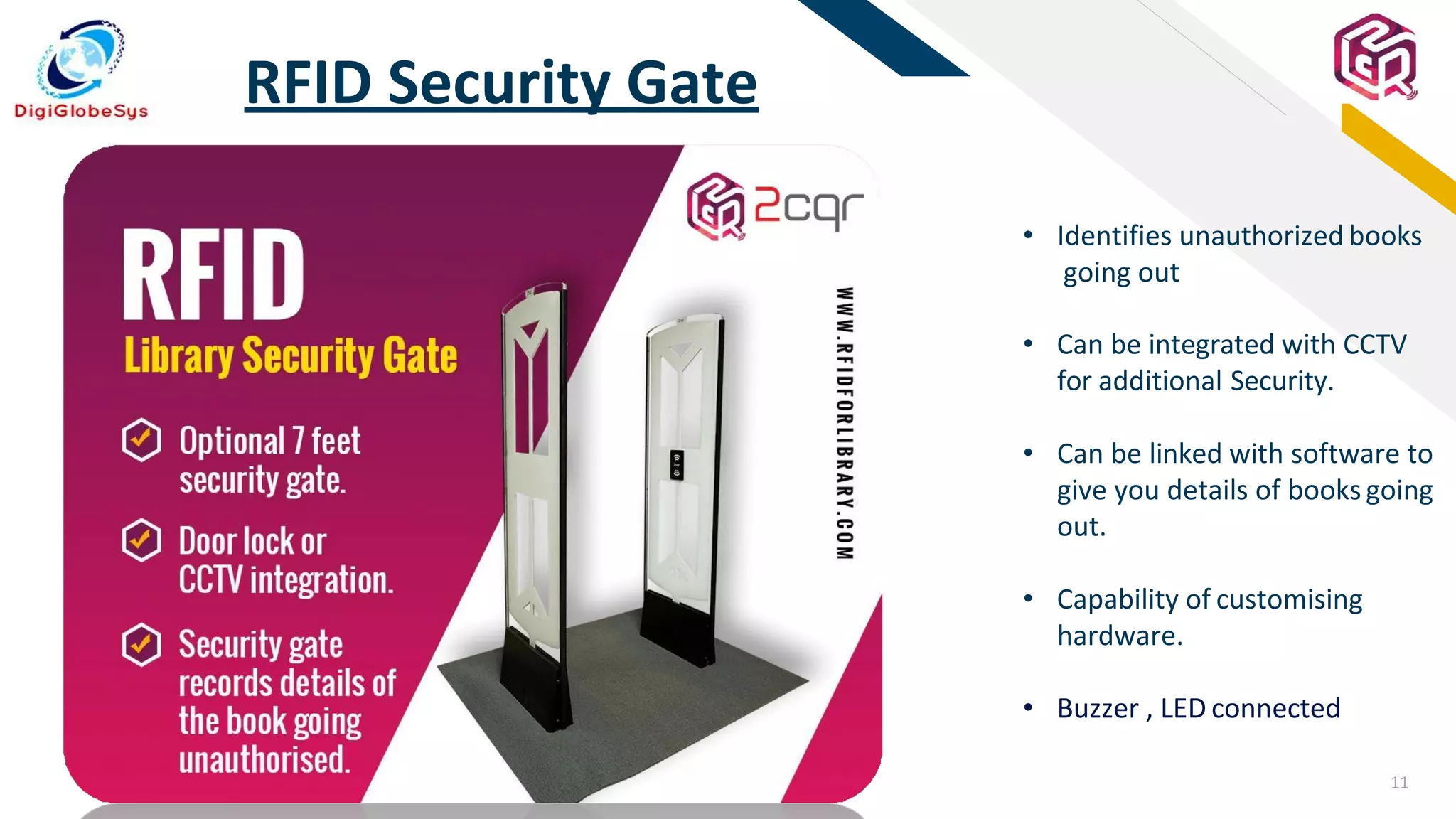 DigiGlobeSys

RFID Security Gate

2cqr

RFID
Library Security Gate

Optional 7 feet security gate.

Door lock or CCTV integration.

Security gate records details of the book going unauthorised.

WWW.RFIDFORLIBRARY.COM

• Identifies unauthorized books going out

• Can be integrated with CCTV for additional Security.

• Can be linked with software to give you details of books going out.

• Capability of customising hardware.

• Buzzer , LED connected

11